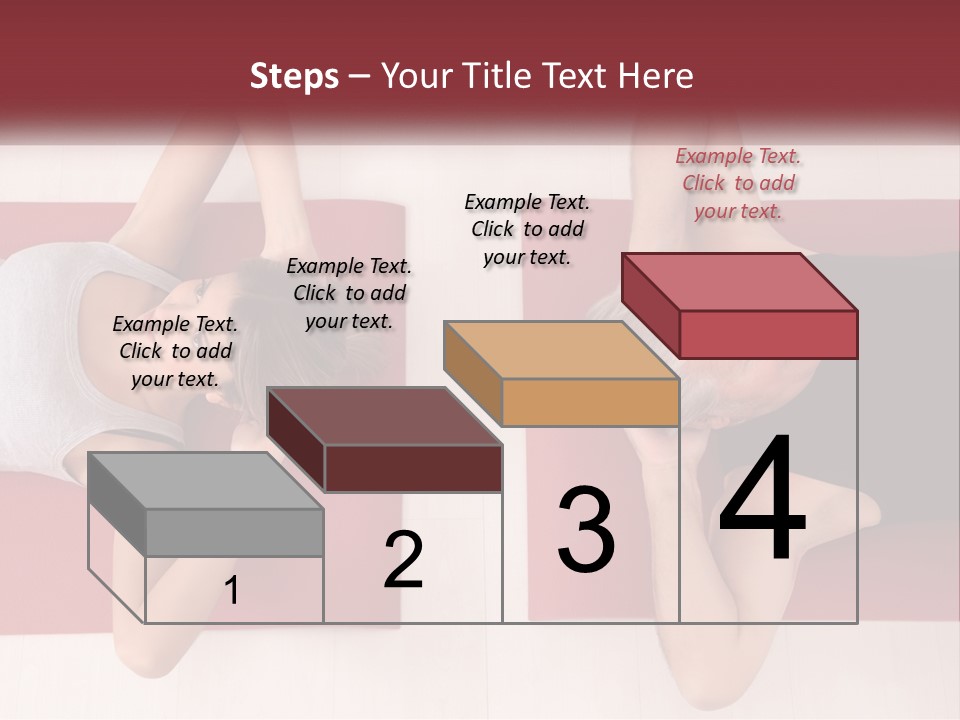 Steps – Your Title Text Here

Example Text. Click to add your text.

Example Text. Click to add your text.

Example Text. Click to add your text.

Example Text. Click to add your text.

1

2

3

4